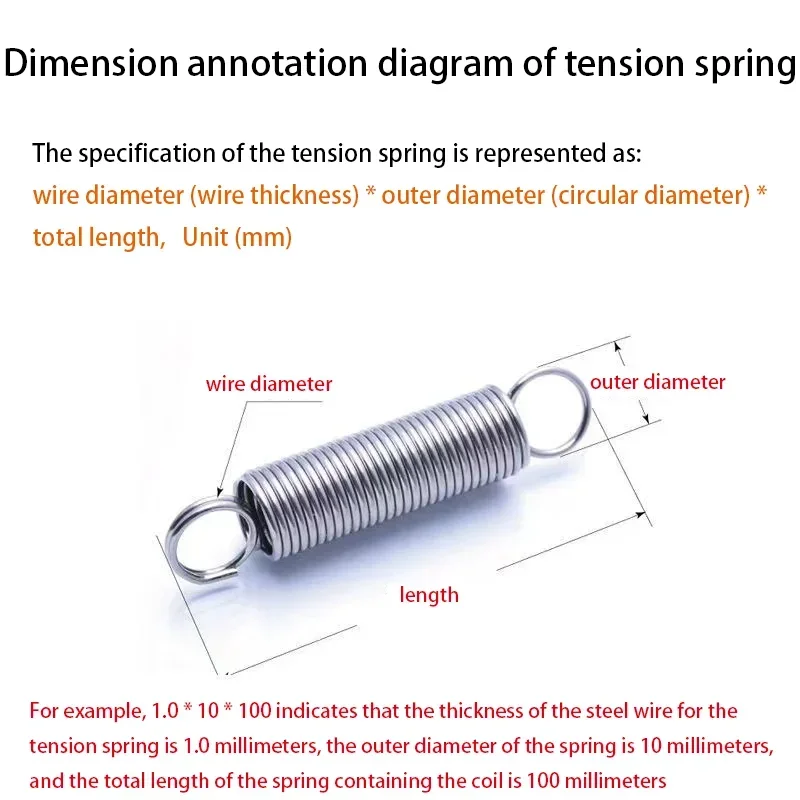 Dimension annotation diagram of tension spring

The specification of the tension spring is represented as:
wire diameter (wire thickness) * outer diameter (circular diameter) * total length, Unit (mm)

wire diameter

outer diameter

length

For example, 1.0 * 10 * 100 indicates that the thickness of the steel wire for the tension spring is 1.0 millimeters, the outer diameter of the spring is 10 millimeters, and the total length of the spring containing the coil is 100 millimeters